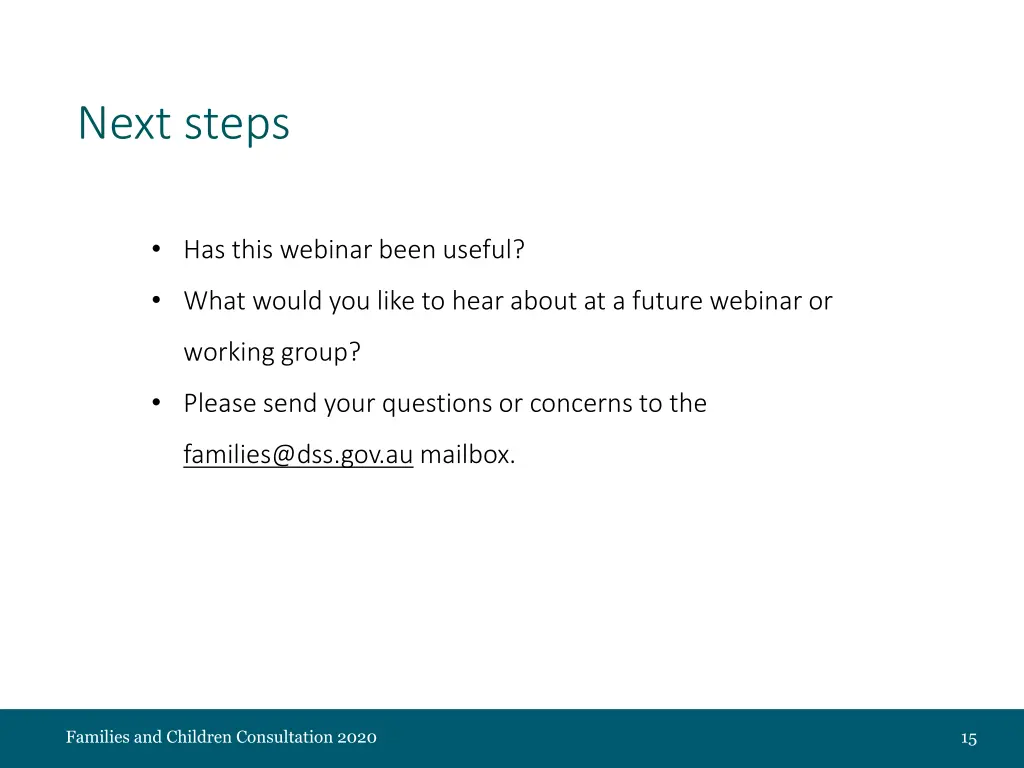 Next steps

• Has this webinar been useful?
• What would you like to hear about at a future webinar or working group?
• Please send your questions or concerns to the families@dss.gov.au mailbox.

Families and Children Consultation 2020

15